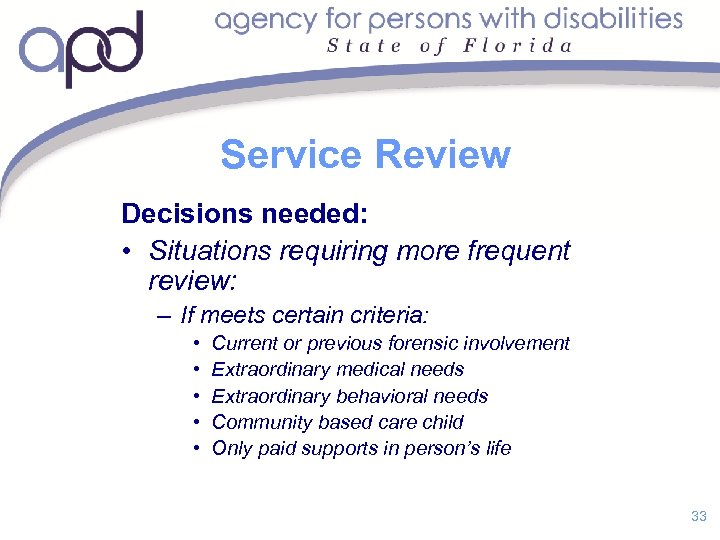 apd agency for persons with disabilities
State of Florida

Service Review

Decisions needed:

• Situations requiring more frequent review:
– If meets certain criteria:
• Current or previous forensic involvement
• Extraordinary medical needs
• Extraordinary behavioral needs
• Community based care child
• Only paid supports in person's life

33